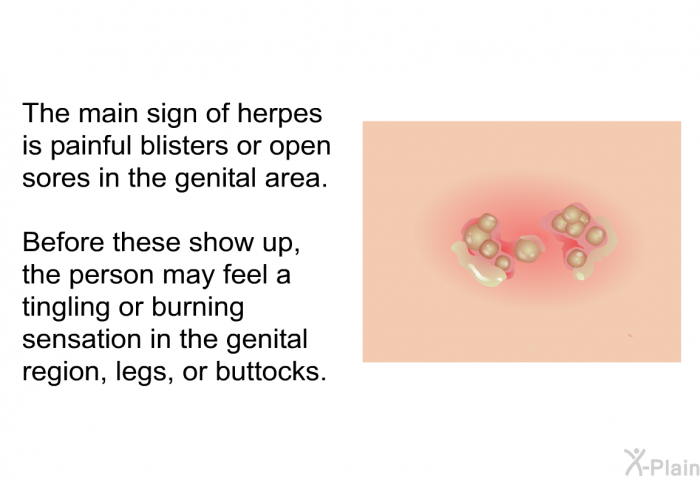 The main sign of herpes is painful blisters or open sores in the genital area.

Before these show up, the person may feel a tingling or burning sensation in the genital region, legs, or buttocks.

X-Plain